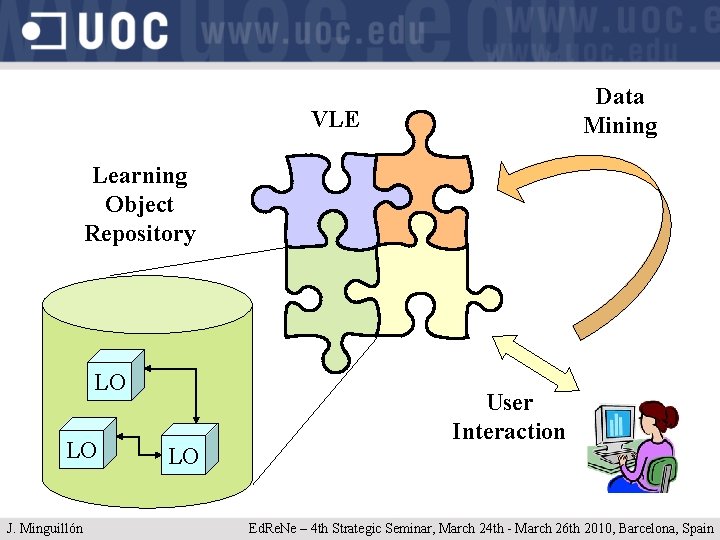 UOC www.uoc.edu

VLE

Data Mining

Learning Object Repository

LO

LO

LO

User Interaction

J. Minguillón

EdReNe – 4th Strategic Seminar, March 24th - March 26th 2010, Barcelona, Spain